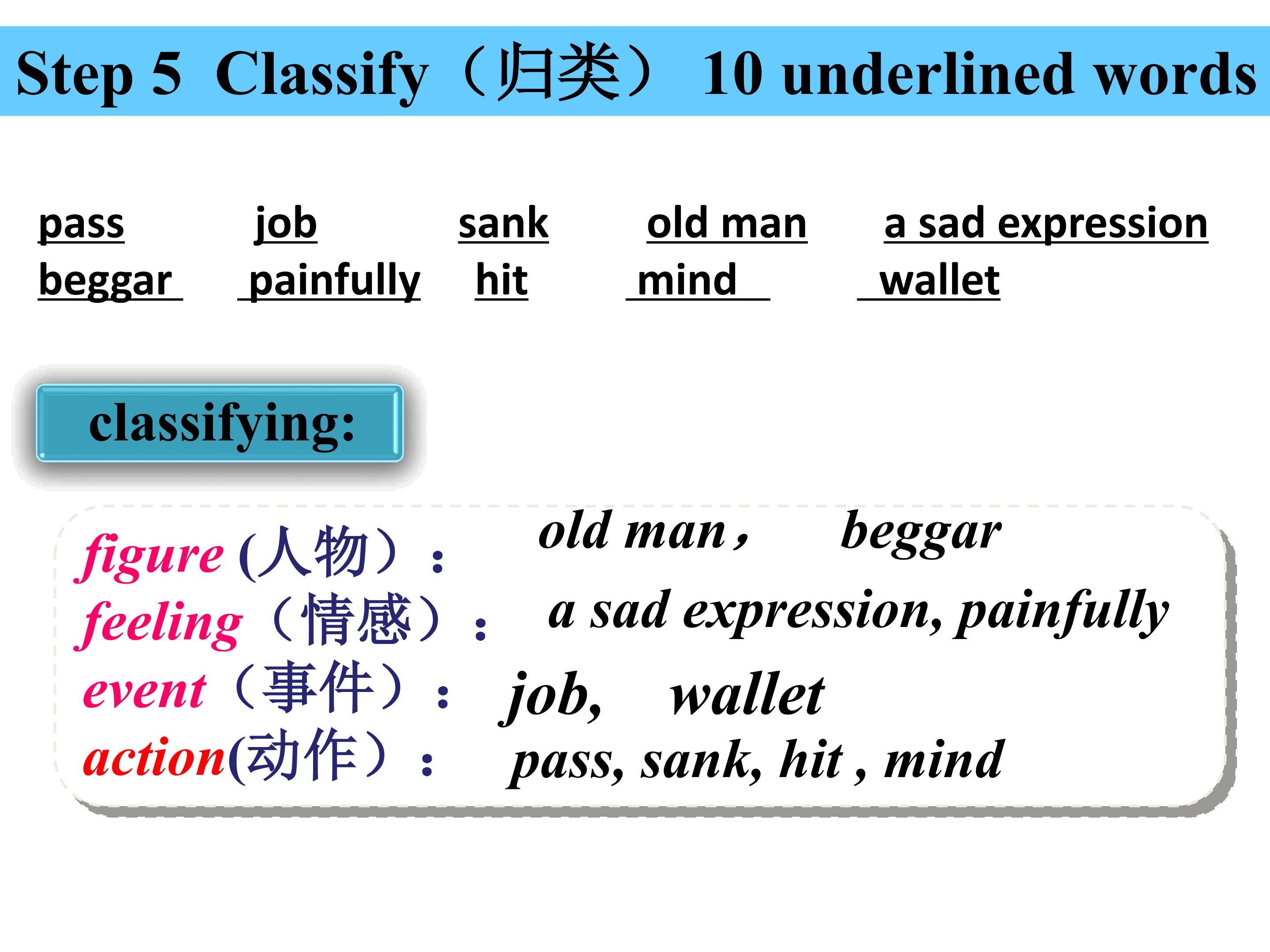 Step 5 Classify（归类） 10 underlined words

pass job sank old man a sad expression
beggar painfully hit mind wallet

classifying:

figure (人物)： old man , beggar
feeling（情感）： a sad expression, painfully
event（事件）： job, wallet
action(动作)： pass, sank, hit , mind